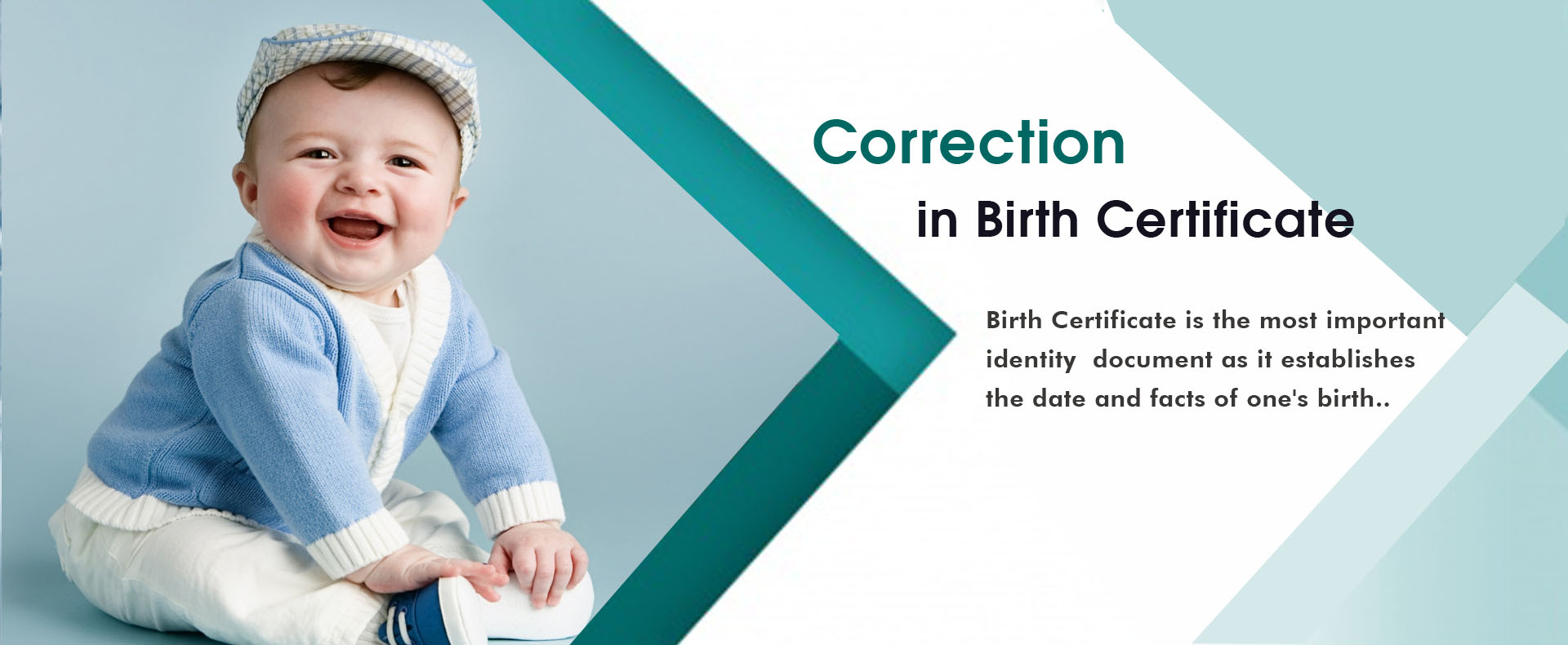 Correction
in Birth Certificate

Birth Certificate is the most important identity document as it establishes the date and facts of one's birth..